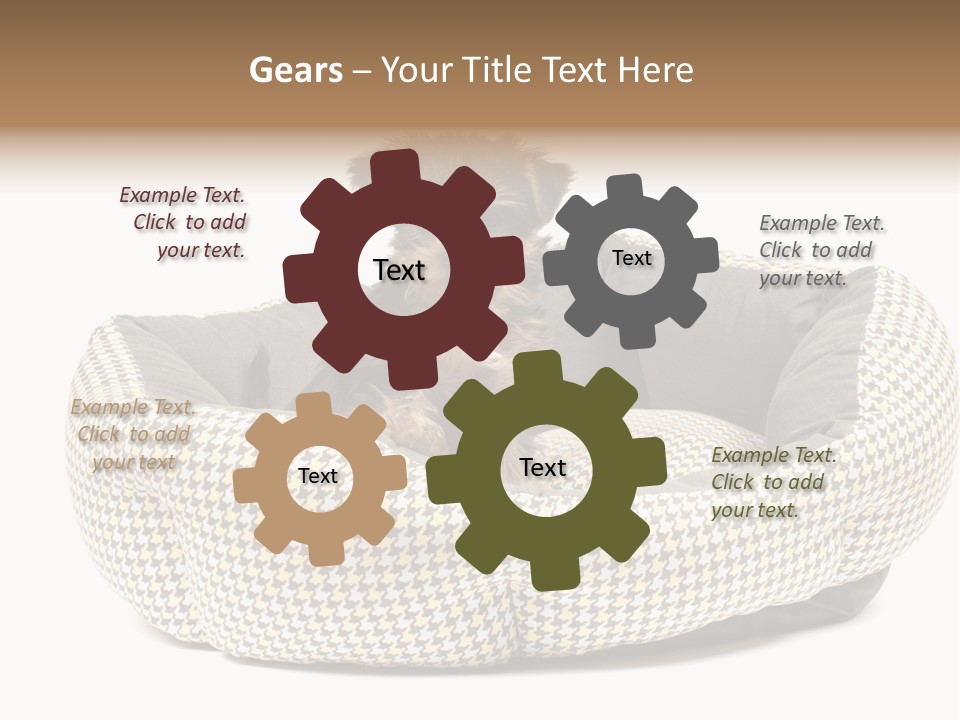 Gears – Your Title Text Here

Example Text. Click to add your text.

Text

Text

Example Text. Click to add your text.

Example Text. Click to add your text

Text

Text

Example Text. Click to add your text.